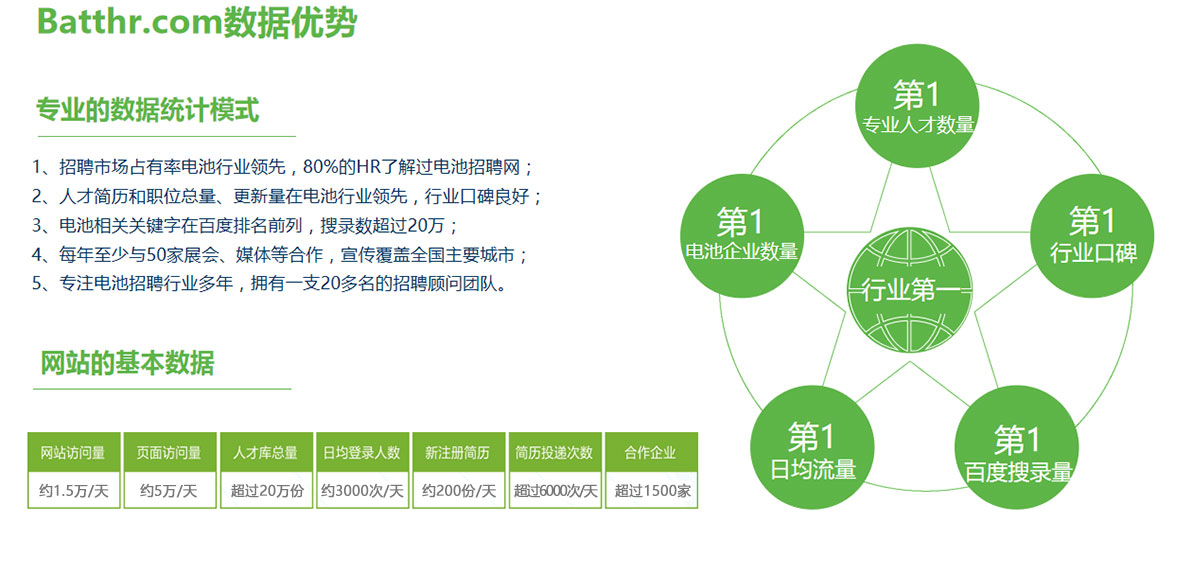 Batthr.com数据优势

专业的数据统计模式

1、招聘市场占有率电池行业领先，80%的HR了解过电池招聘网；
2、人才简历和职位总量、更新量在电池行业领先，行业口碑良好；
3、电池相关关键字在百度排名前列，搜录数超过20万；
4、每年至少与50家展会、媒体等合作，宣传覆盖全国主要城市；
5、专注电池招聘行业多年，拥有一支20多名的招聘顾问团队。

网站的基本数据

| 网站访问量 | 页面访问量 | 人才库总量 | 日均登录人数 | 新注册简历 | 简历投递次数 | 合作企业 |
|---|---|---|---|---|---|---|
| 约1.5万/天 | 约5万/天 | 超过20万份 | 约3000次/天 | 约200份/天 | 超过6000次/天 | 超过1500家 |

第1
专业人才数量

第1
电池企业数量

第1
行业口碑

行业第一

第1
日均流量

第1
百度搜录量